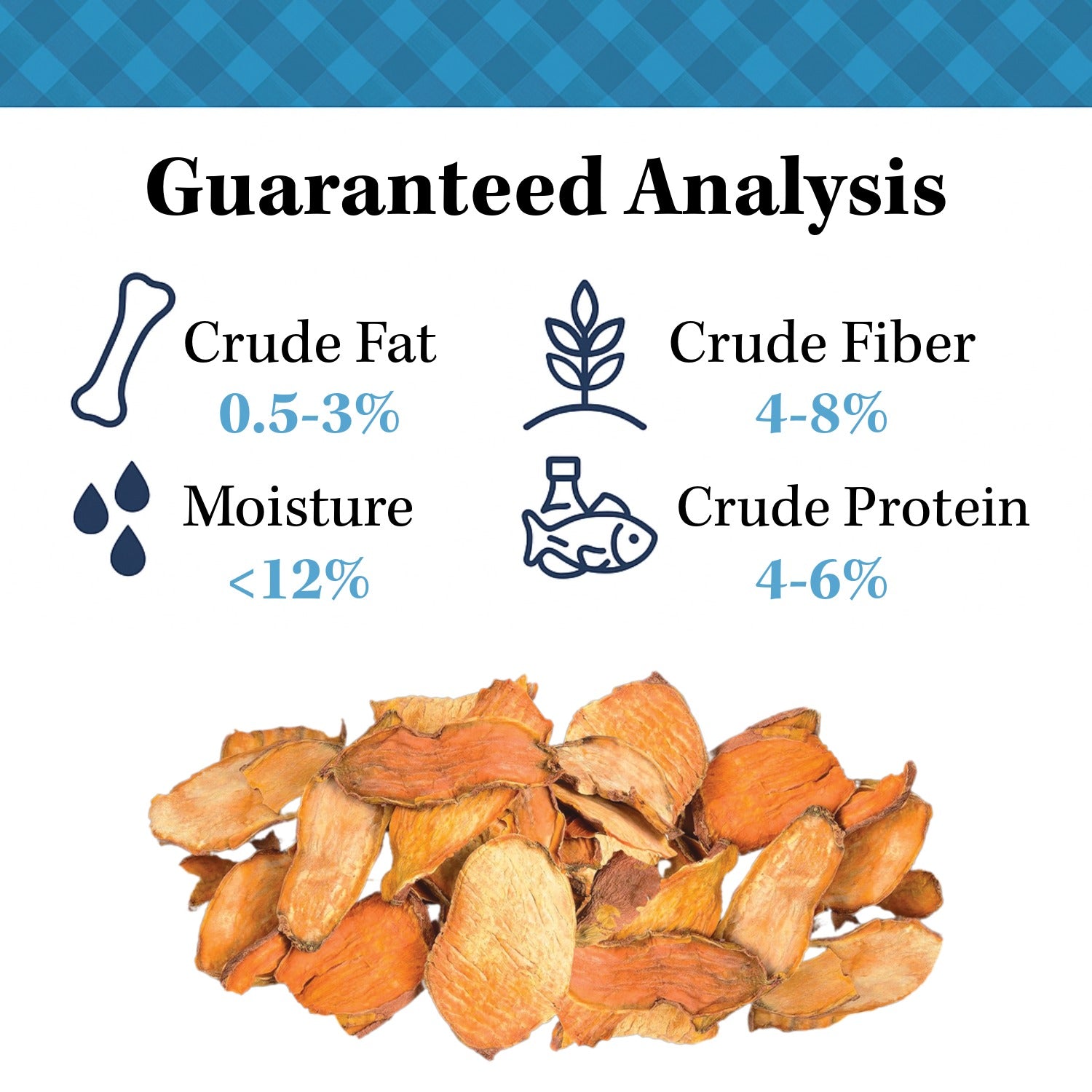 Guaranteed Analysis

Crude Fat
0.5-3%

Crude Fiber
4-8%

Moisture
<12%

Crude Protein
4-6%